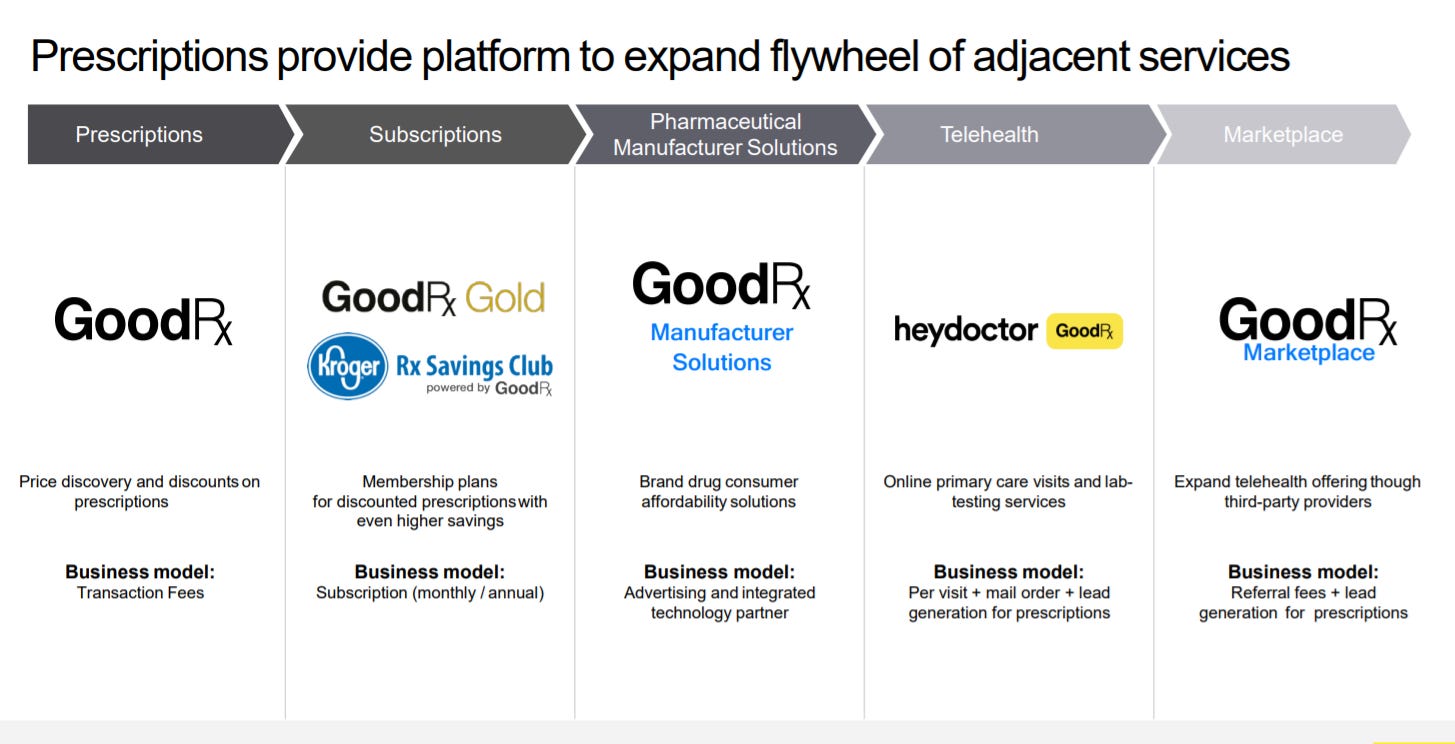 Prescriptions provide platform to expand flywheel of adjacent services

Prescriptions

GoodRx

Price discovery and discounts on prescriptions

**Business model:**
Transaction Fees

Subscriptions

GoodRx Gold

Kroger Rx Savings Club powered by GoodRx

Membership plans for discounted prescriptions with even higher savings

**Business model:**
Subscription (monthly / annual)

Pharmaceutical Manufacturer Solutions

GoodRx
Manufacturer Solutions

Brand drug consumer affordability solutions

**Business model:**
Advertising and integrated technology partner

Telehealth

heydoctor GoodRx

Online primary care visits and lab-testing services

**Business model:**
Per visit + mail order + lead generation for prescriptions

Marketplace

GoodRx
Marketplace

Expand telehealth offering though third-party providers

**Business model:**
Referral fees + lead generation for prescriptions